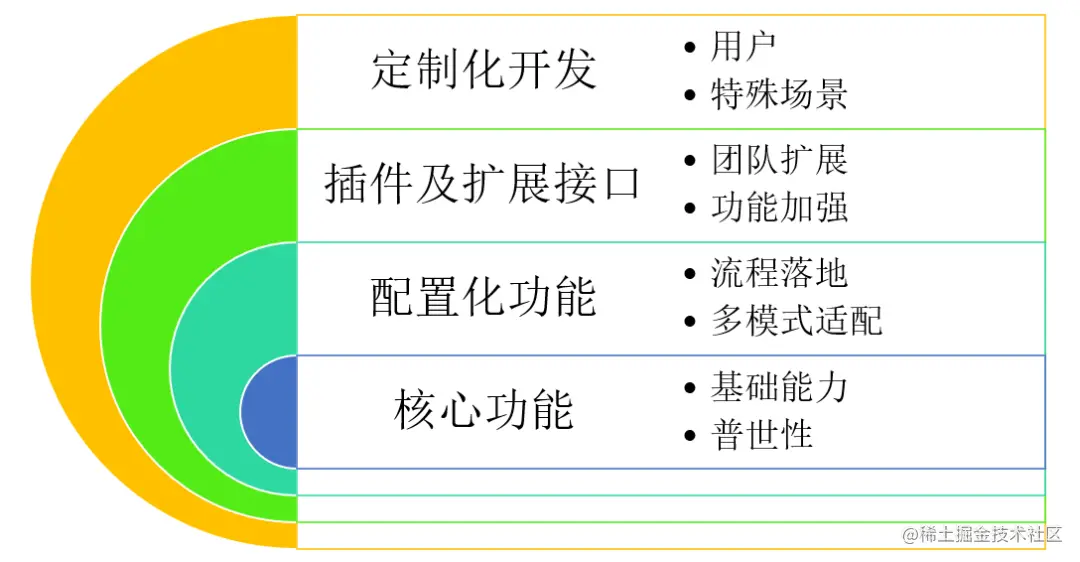 定制化开发
• 用户
• 特殊场景

插件及扩展接口
• 团队扩展
• 功能加强

配置化功能
• 流程落地
• 多模式适配

核心功能
• 基础能力
• 普世性

@稀土掘金技术社区